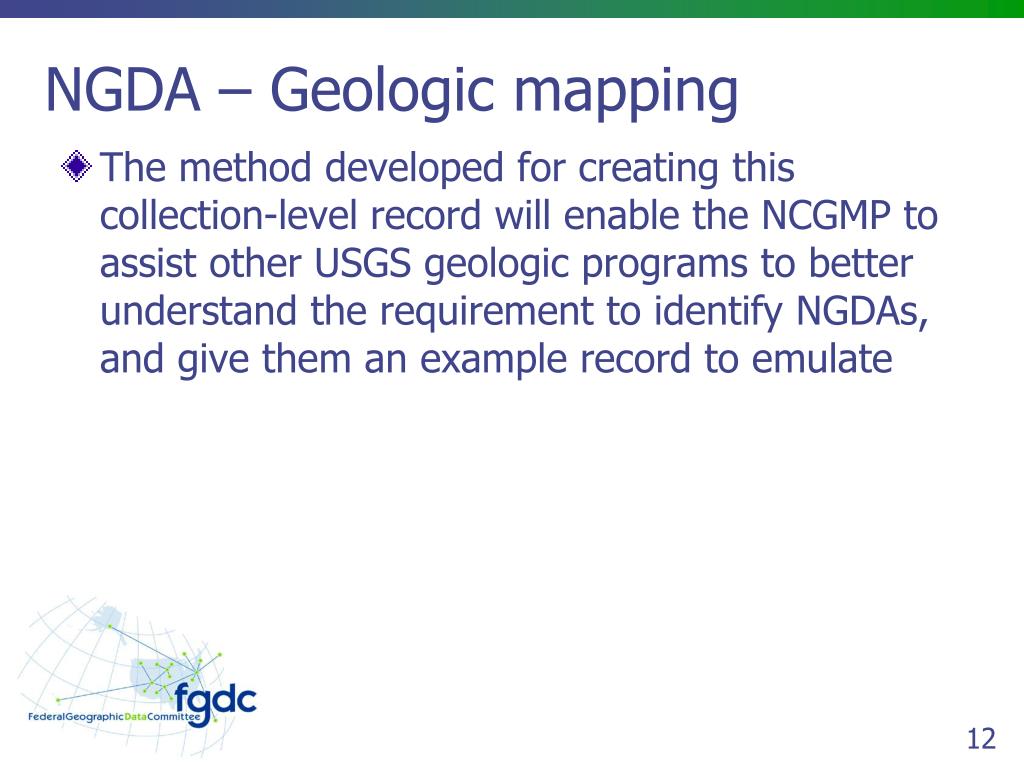 NGDA – Geologic mapping

The method developed for creating this collection-level record will enable the NCGMP to assist other USGS geologic programs to better understand the requirement to identify NGDAs, and give them an example record to emulate

fgdc
FederalGeographicDataCommittee

12